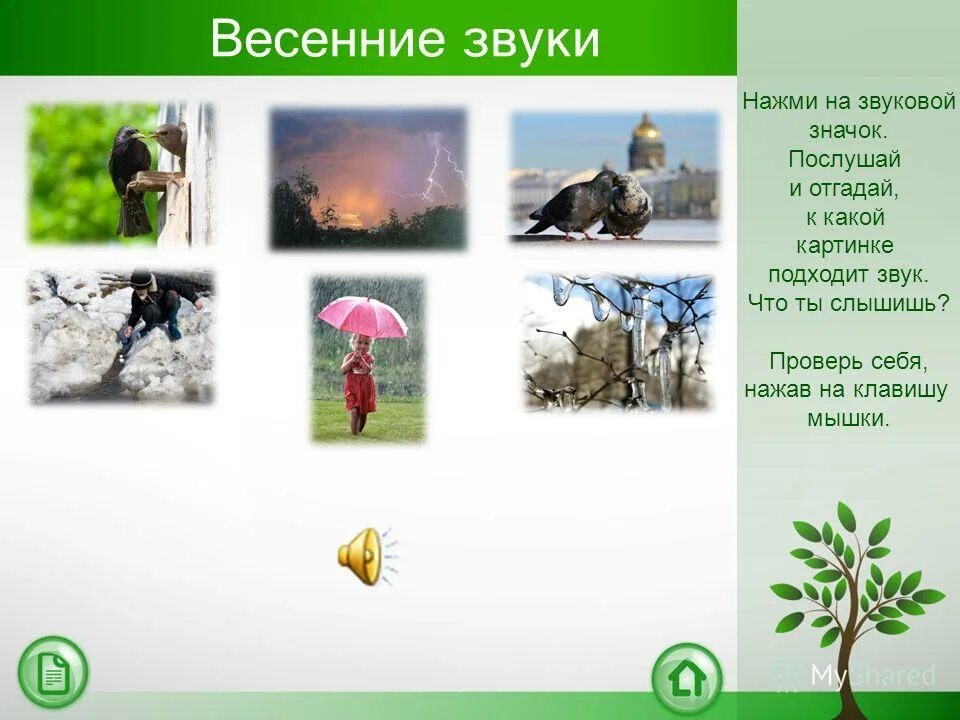 Весенние звуки

Нажми на звуковой значок. Послушай и отгадай, к какой картинке подходит звук. Что ты слышишь?

Проверь себя, нажав на клавишу мышки.

MyShared